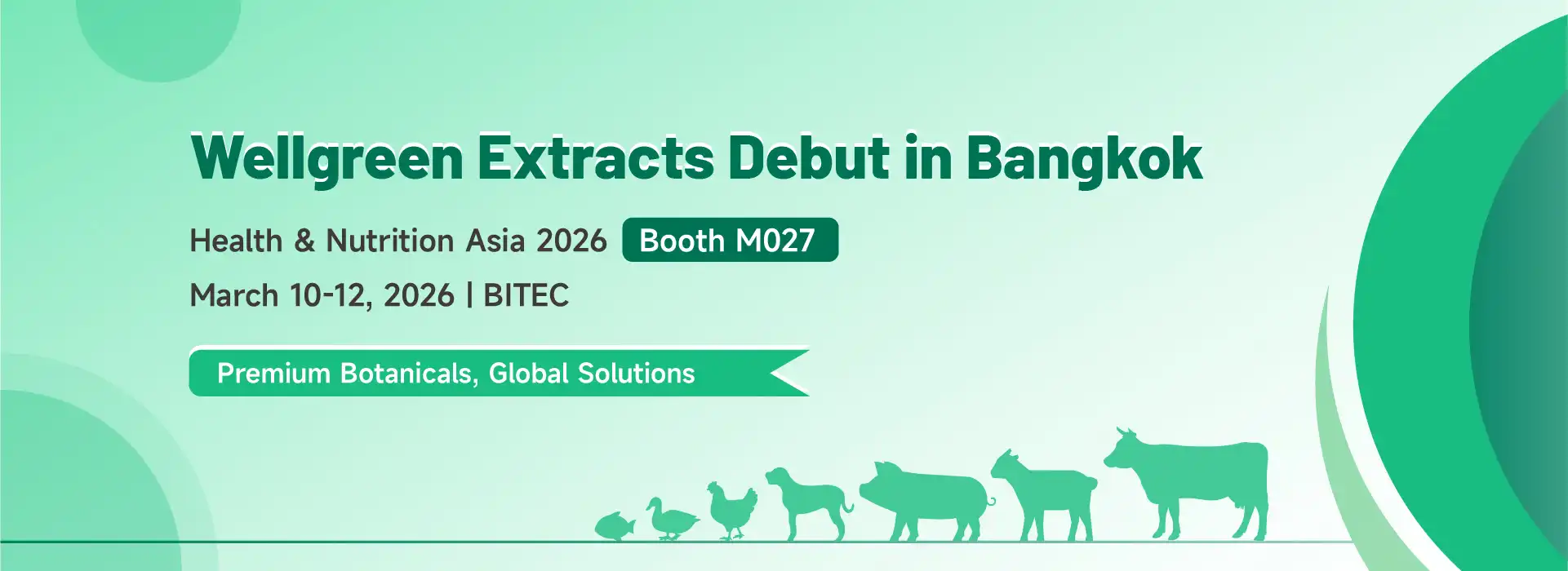 Wellgreen Extracts Debut in Bangkok

Health & Nutrition Asia 2026 Booth M027

March 10-12, 2026 | BITEC

Premium Botanicals, Global Solutions